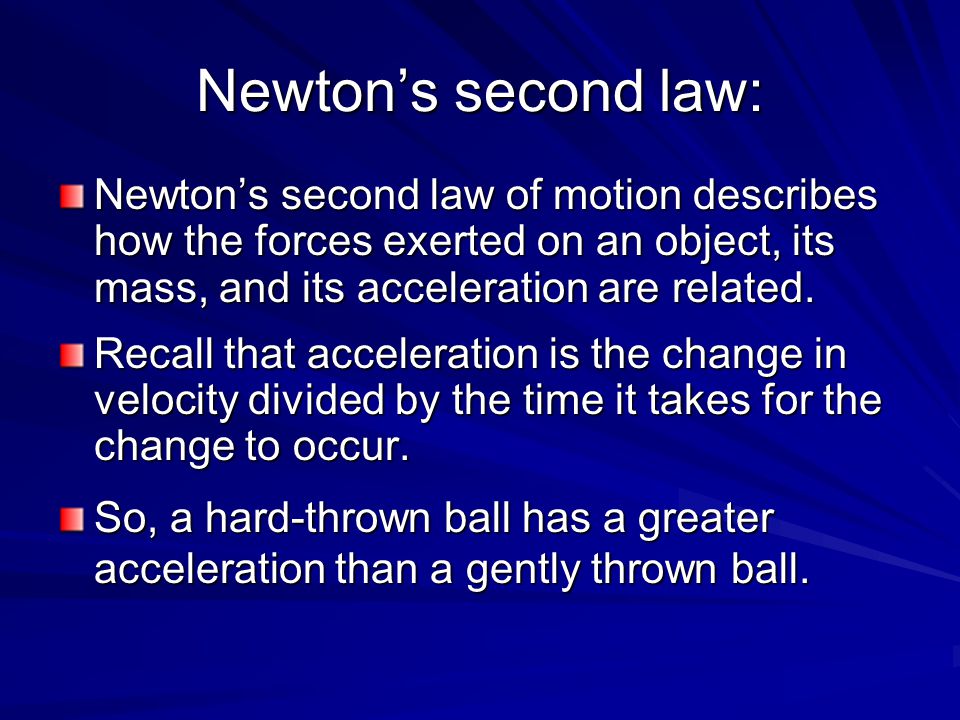 Newton’s second law:

Newton’s second law of motion describes how the forces exerted on an object, its mass, and its acceleration are related.

Recall that acceleration is the change in velocity divided by the time it takes for the change to occur.

So, a hard-thrown ball has a greater acceleration than a gently thrown ball.